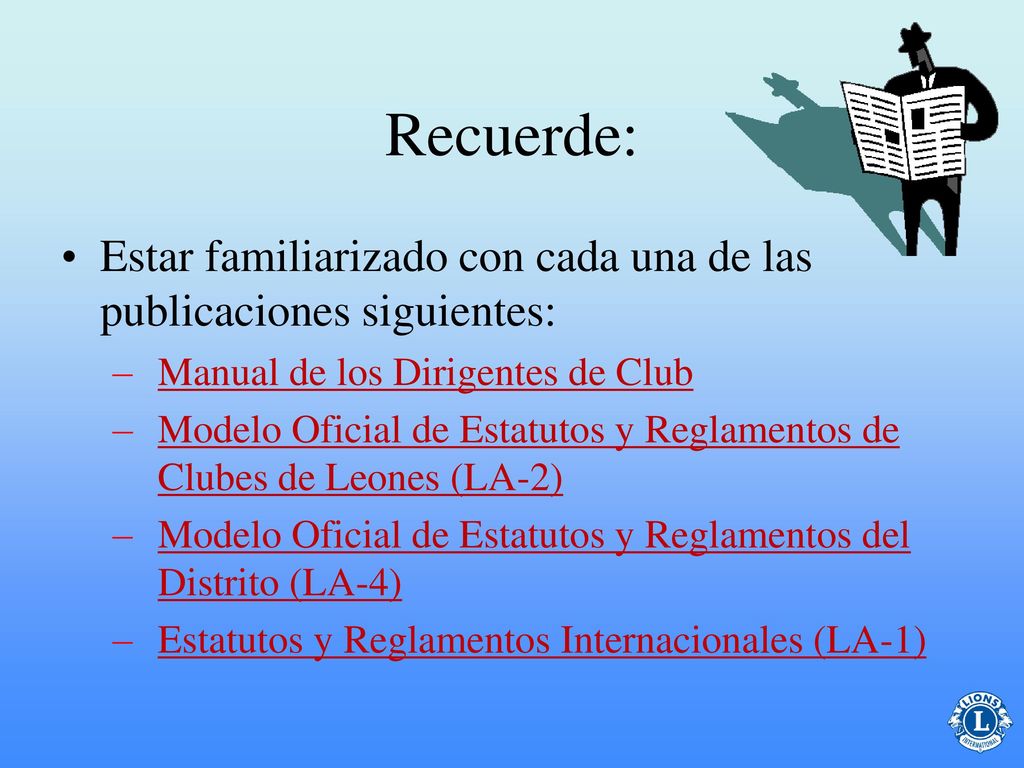 Recuerde:

• Estar familiarizado con cada una de las publicaciones siguientes:
– Manual de los Dirigentes de Club
– Modelo Oficial de Estatutos y Reglamentos de Clubes de Leones (LA-2)
– Modelo Oficial de Estatutos y Reglamentos del Distrito (LA-4)
– Estatutos y Reglamentos Internacionales (LA-1)

LIONS
L
INTERNATIONAL